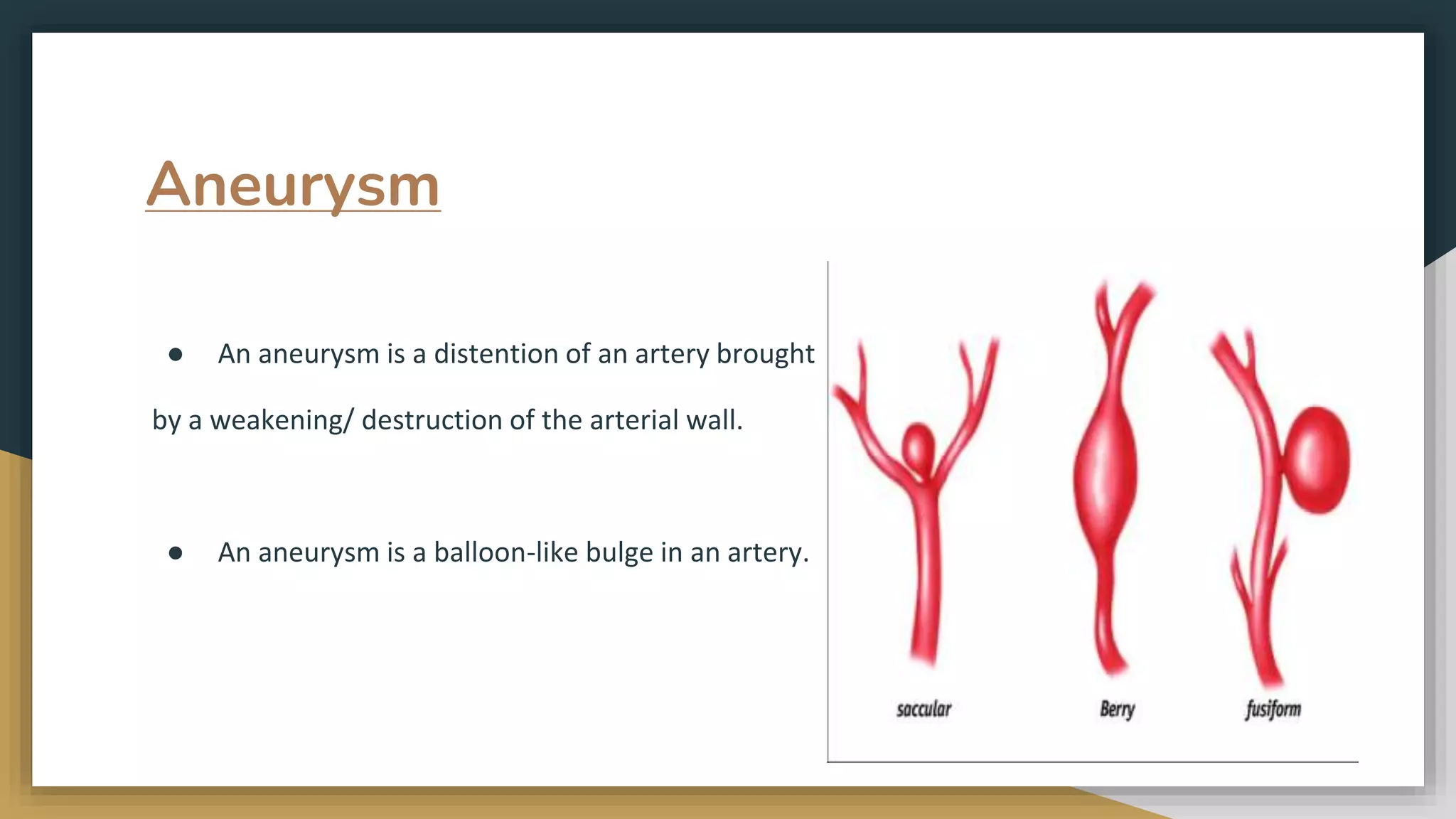 Aneurysm

● An aneurysm is a distention of an artery brought by a weakening/ destruction of the arterial wall.

● An aneurysm is a balloon-like bulge in an artery.

saccular

Berry

fusiform